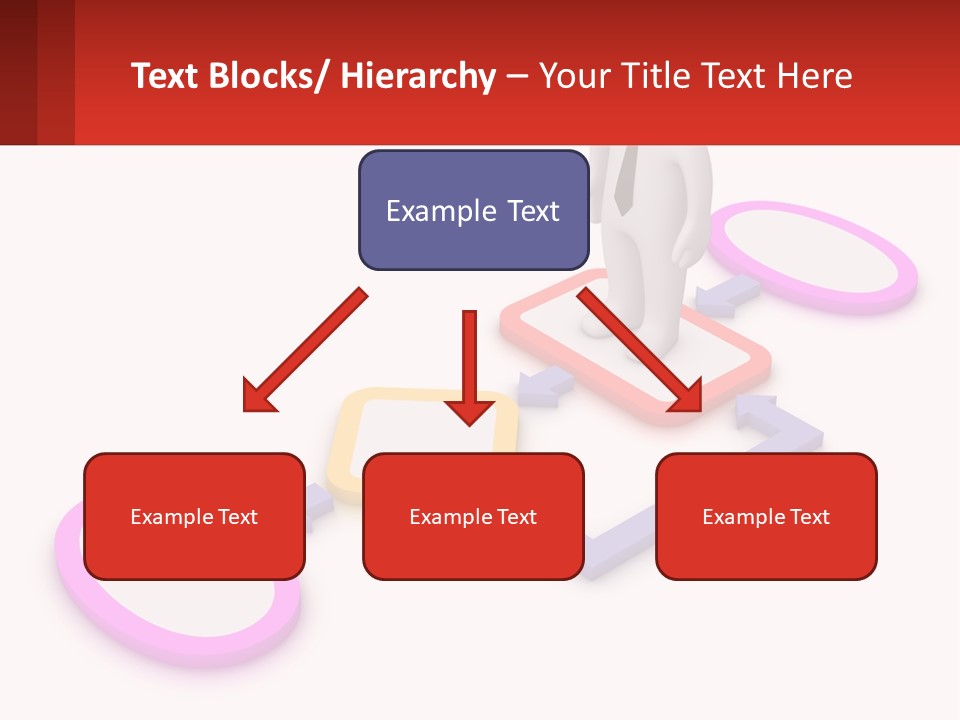 Text Blocks/ Hierarchy – Your Title Text Here

Example Text

Example Text

Example Text

Example Text